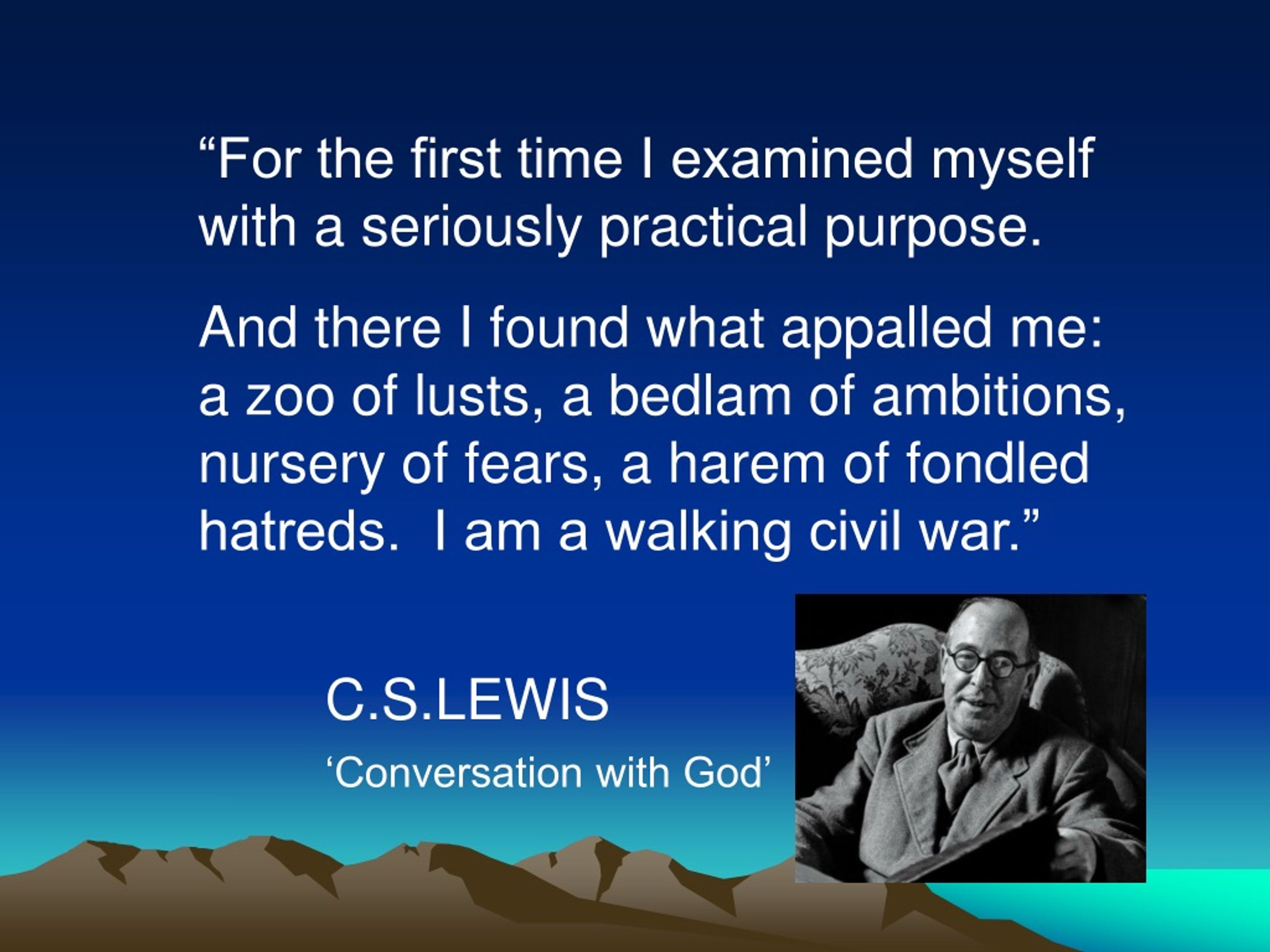 “For the first time I examined myself with a seriously practical purpose.

And there I found what appalled me: a zoo of lusts, a bedlam of ambitions, nursery of fears, a harem of fondled hatreds.  I am a walking civil war.”

C.S.LEWIS

‘Conversation with God’